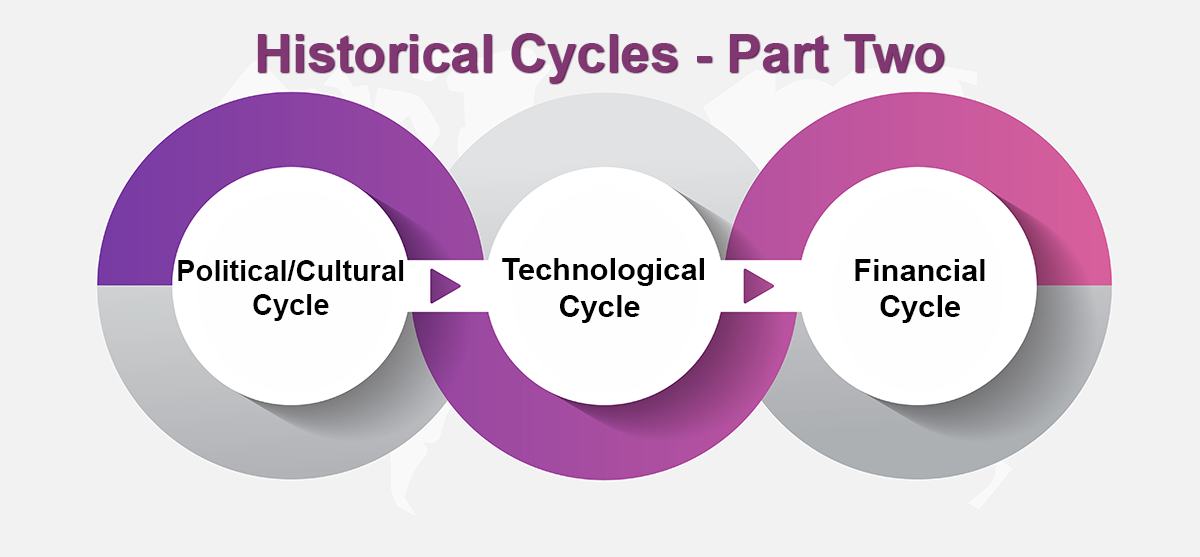 Historical Cycles - Part Two

Political/Cultural Cycle

Technological Cycle

Financial Cycle